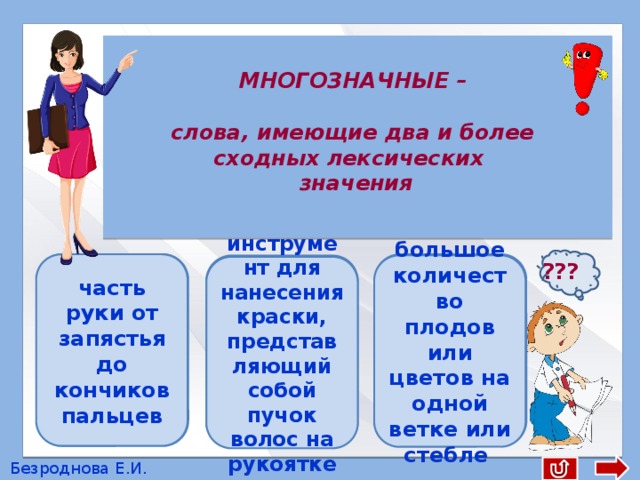 МНОГОЗНАЧНЫЕ –

слова, имеющие два и более сходных лексических значения

часть руки от запястья до кончиков пальцев

инструмент для нанесения краски, представляющий собой пучок волос на рукоятке

большое количество плодов или цветов на одной ветке или стебле

???

Безроднова Е.И.